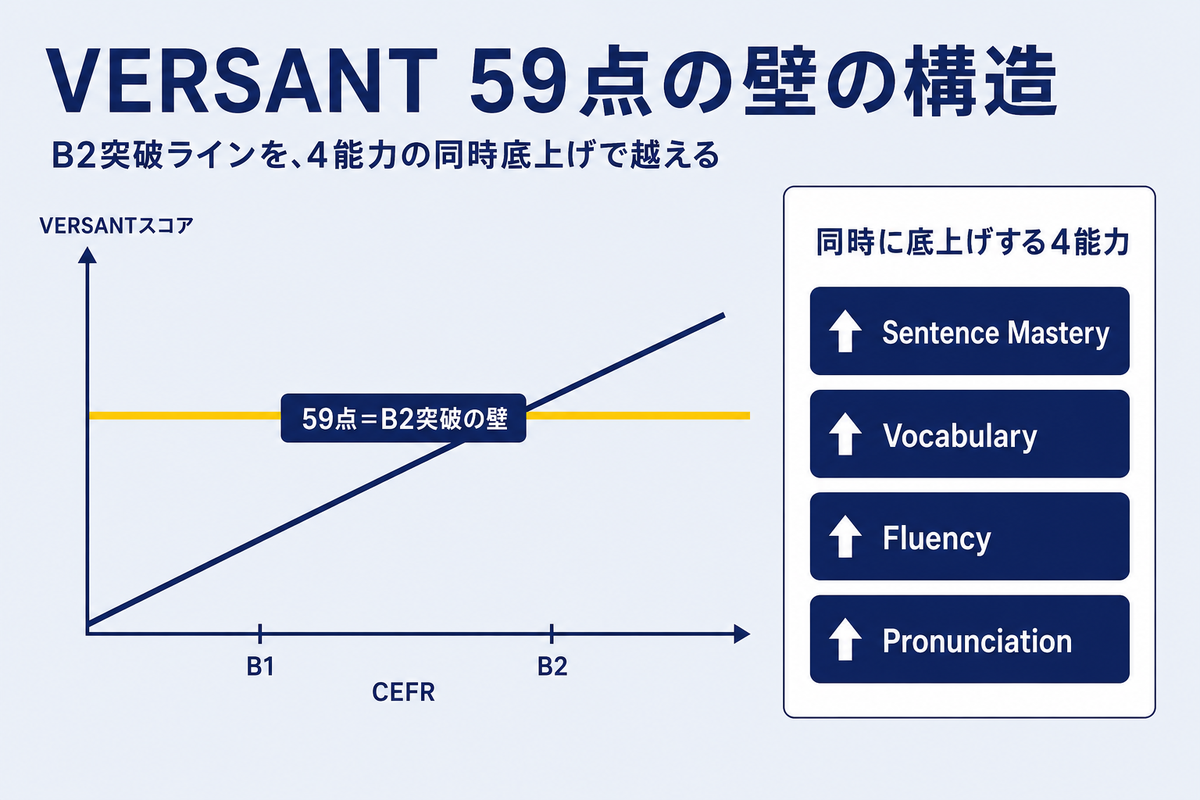 VERSANT 59点の壁の構造

B2突破ラインを、4能力の同時底上げで越える

VERSANTスコア

59点＝B2突破の壁

B1

B2

CEFR

同時に底上げする4能力

Sentence Mastery

Vocabulary

Fluency

Pronunciation